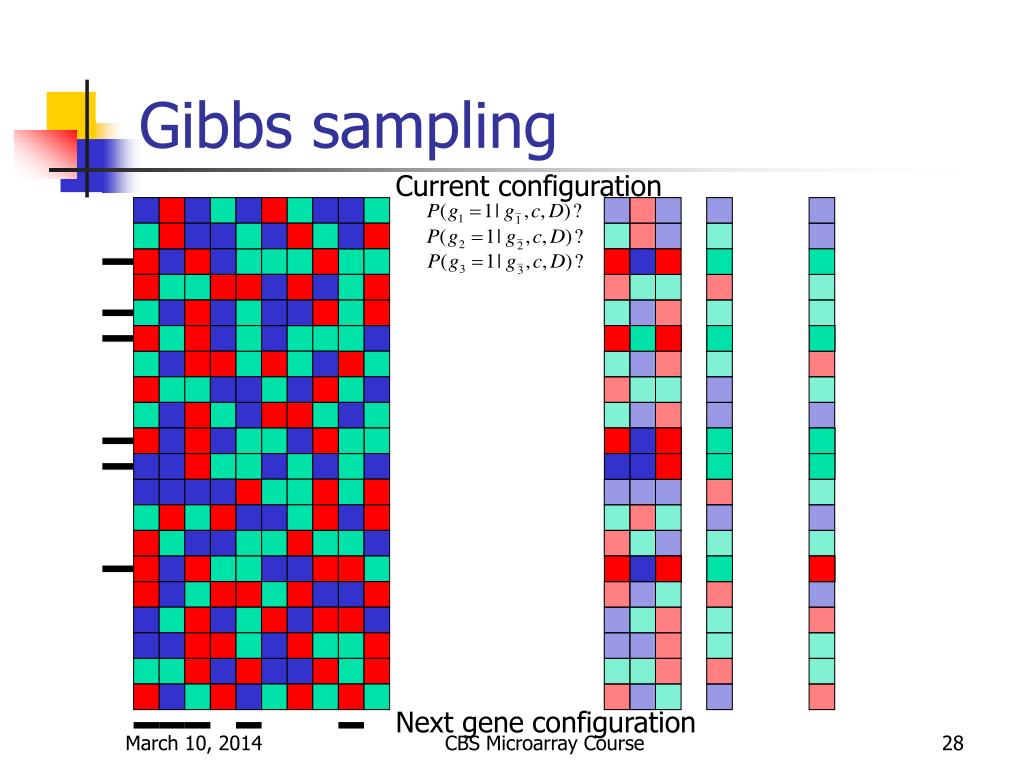 Gibbs sampling

Current configuration

$P(g_1 = 1 | g_{\bar{1}}, c, D)?$
$P(g_2 = 1 | g_{\bar{2}}, c, D)?$
$P(g_3 = 1 | g_{\bar{3}}, c, D)?$

Next gene configuration

March 10, 2014

CBS Microarray Course

28